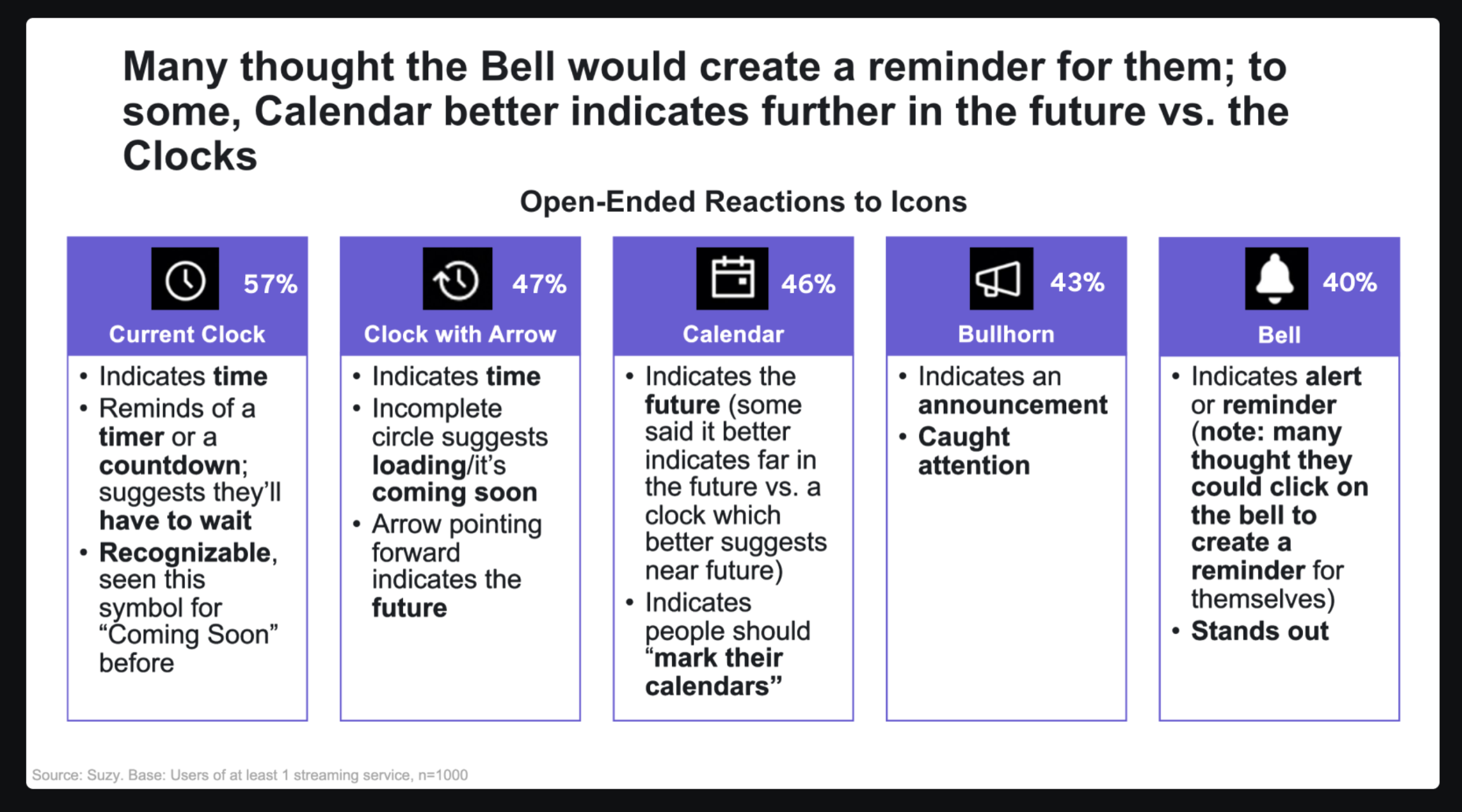 Many thought the Bell would create a reminder for them; to some, Calendar better indicates further in the future vs. the Clocks

Open-Ended Reactions to Icons

57%
Current Clock
• Indicates time
• Reminds of a timer or a countdown; suggests they'll have to wait
• Recognizable, seen this symbol for "Coming Soon" before

47%
Clock with Arrow
• Indicates time
• Incomplete circle suggests loading/it's coming soon
• Arrow pointing forward indicates the future

46%
Calendar
• Indicates the future (some said it better indicates far in the future vs. a clock which better suggests near future)
• Indicates people should "mark their calendars"

43%
Bullhorn
• Indicates an announcement
• Caught attention

40%
Bell
• Indicates alert or reminder (note: many thought they could click on the bell to create a reminder for themselves)
• Stands out

Source: Suzy. Base: Users of at least 1 streaming service, n=1000